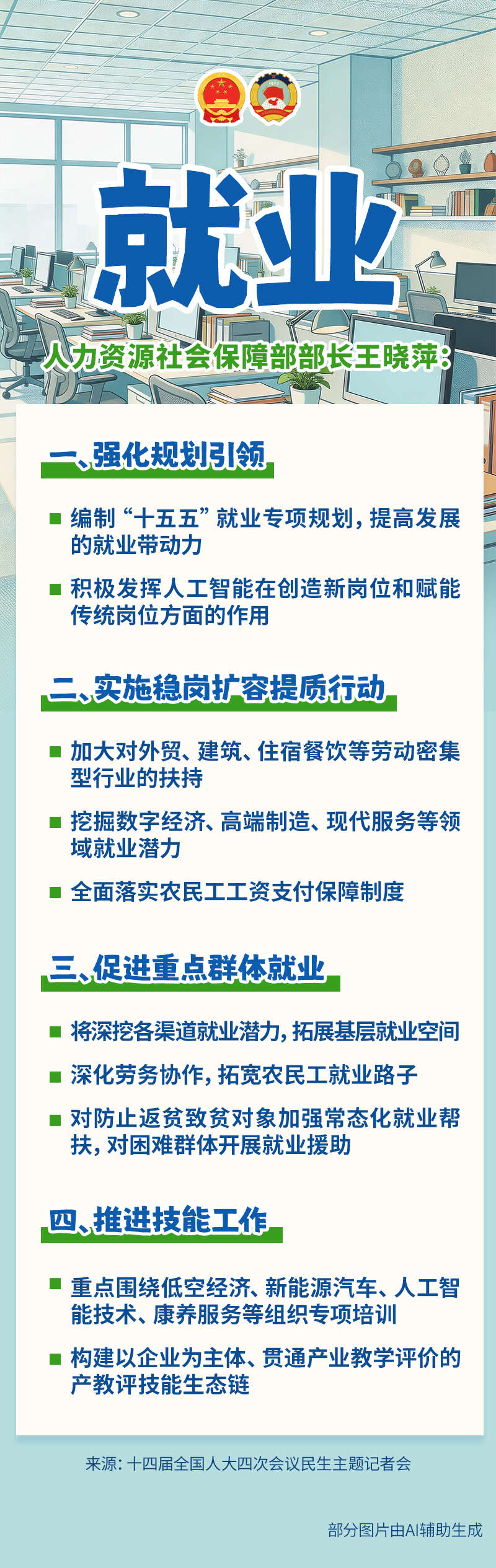 就业

人力资源社会保障部部长王晓萍：

一、强化规划引领

编制“十五五”就业专项规划，提高发展的就业带动力

积极发挥人工智能在创造新岗位和赋能传统岗位方面的作用

二、实施稳岗扩容提质行动

加大对外贸、建筑、住宿餐饮等劳动密集型行业的扶持

挖掘数字经济、高端制造、现代服务等领域就业潜力

全面落实农民工工资支付保障制度

三、促进重点群体就业

将深挖各渠道就业潜力，拓展基层就业空间

深化劳务协作，拓宽农民工就业路子

对防止返贫致贫对象加强常态化就业帮扶，对困难群体开展就业援助

四、推进技能工作

重点围绕低空经济、新能源汽车、人工智能技术、康养服务等组织专项培训

构建以企业为主体、贯通产业教学评价的产教评技能生态链

来源：十四届全国人大四次会议民生主题记者会

部分图片由AI辅助生成